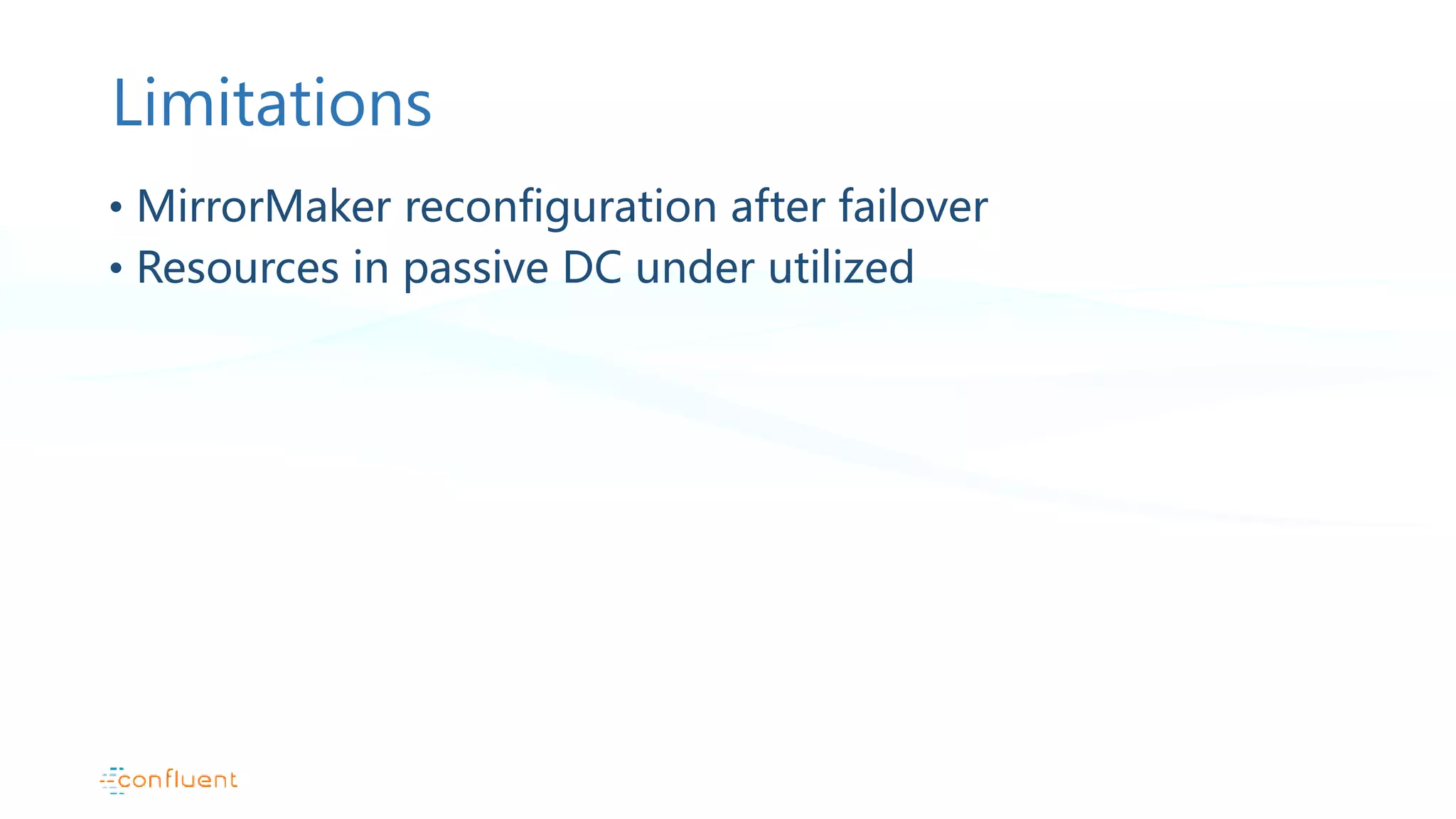 Limitations

• MirrorMaker reconfiguration after failover
• Resources in passive DC under utilized

confluent